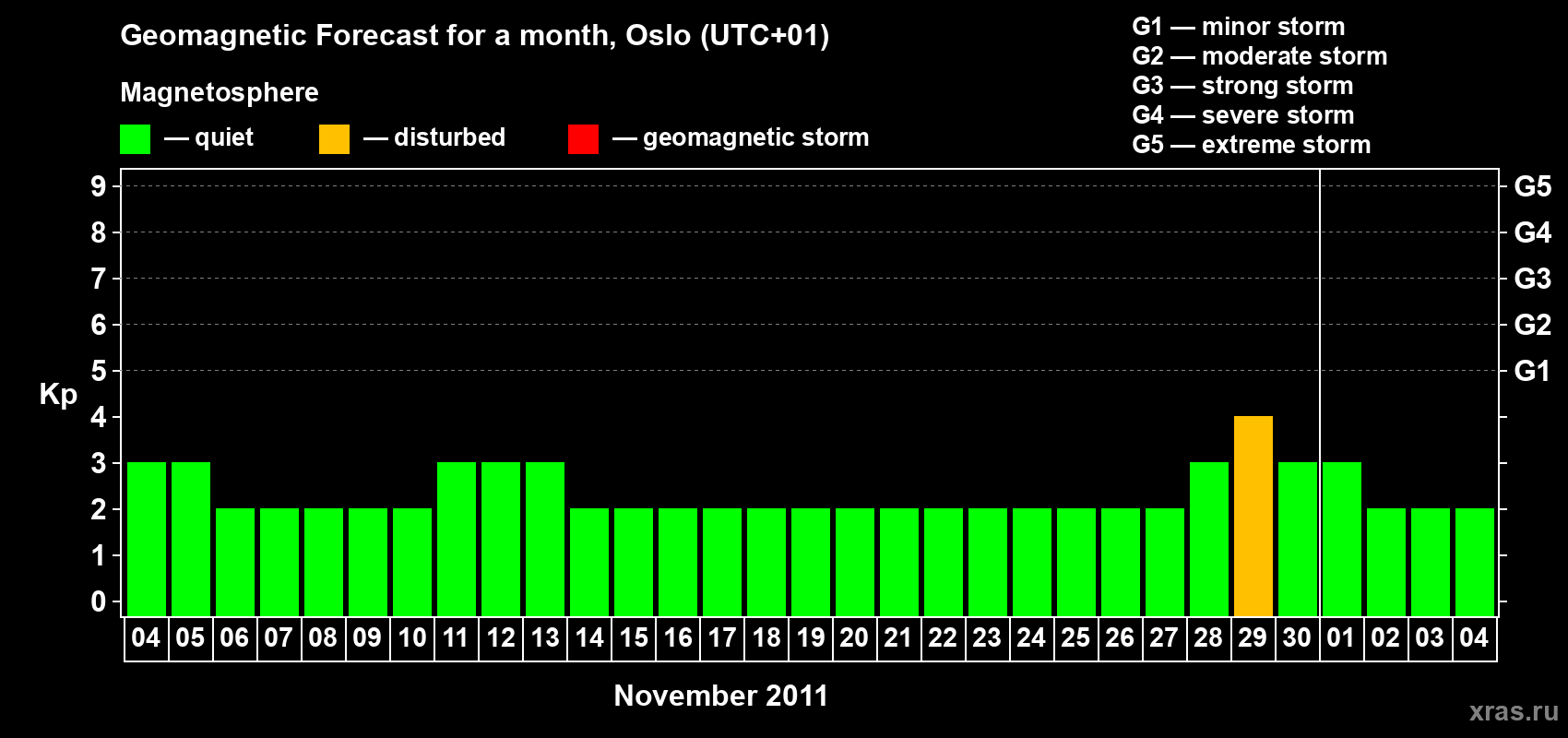 Geomagnetic Forecast for a month, Oslo (UTC+01)

Magnetosphere

— quiet — disturbed — geomagnetic storm

G1 — minor storm
G2 — moderate storm
G3 — strong storm
G4 — severe storm
G5 — extreme storm

Kp

9 8 7 6 5 4 3 2 1 0

G5 G4 G3 G2 G1

04 05 06 07 08 09 10 11 12 13 14 15 16 17 18 19 20 21 22 23 24 25 26 27 28 29 30 01 02 03 04

November 2011

xras.ru